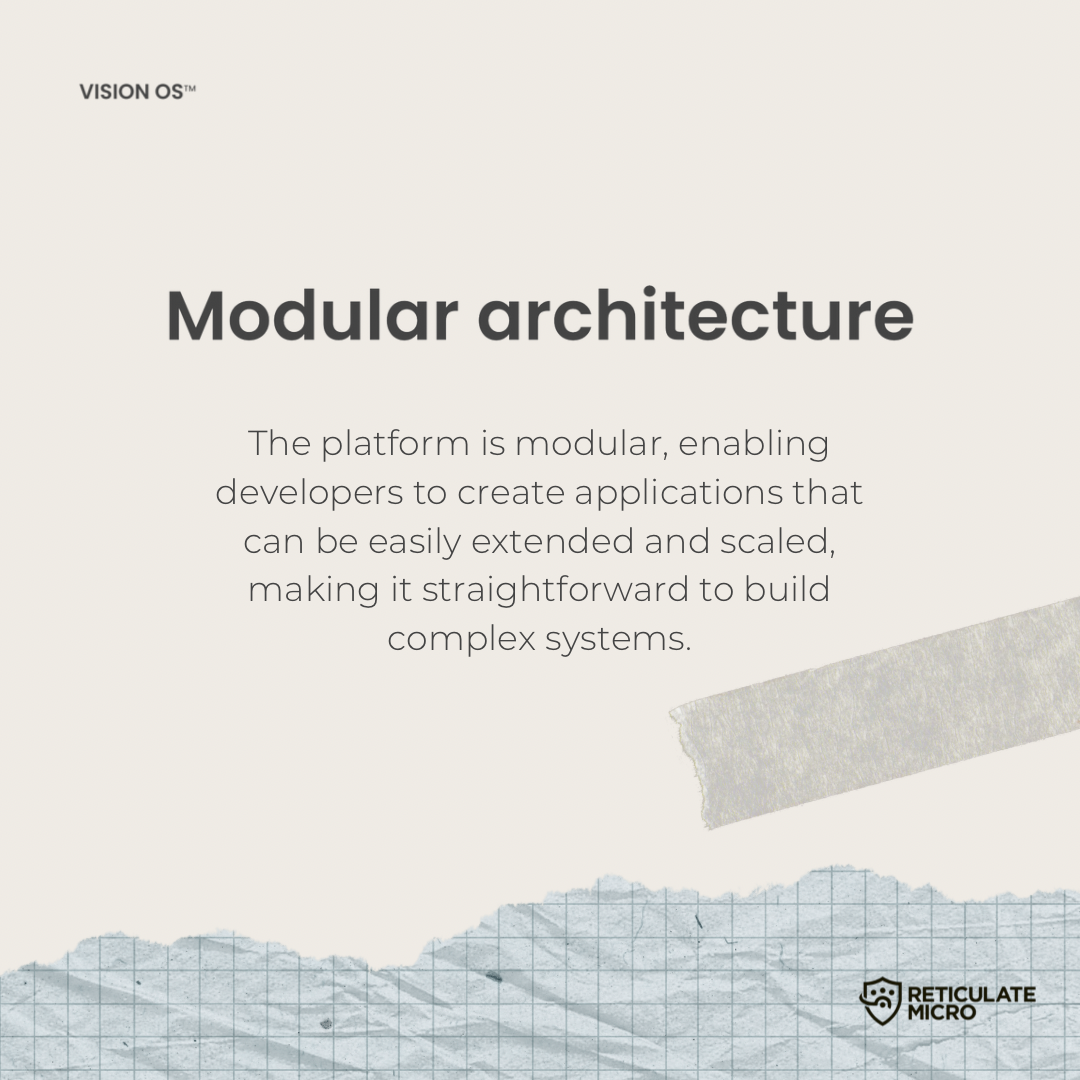 VISION OS™

Modular architecture

The platform is modular, enabling developers to create applications that can be easily extended and scaled, making it straightforward to build complex systems.

RETICULATE MICRO